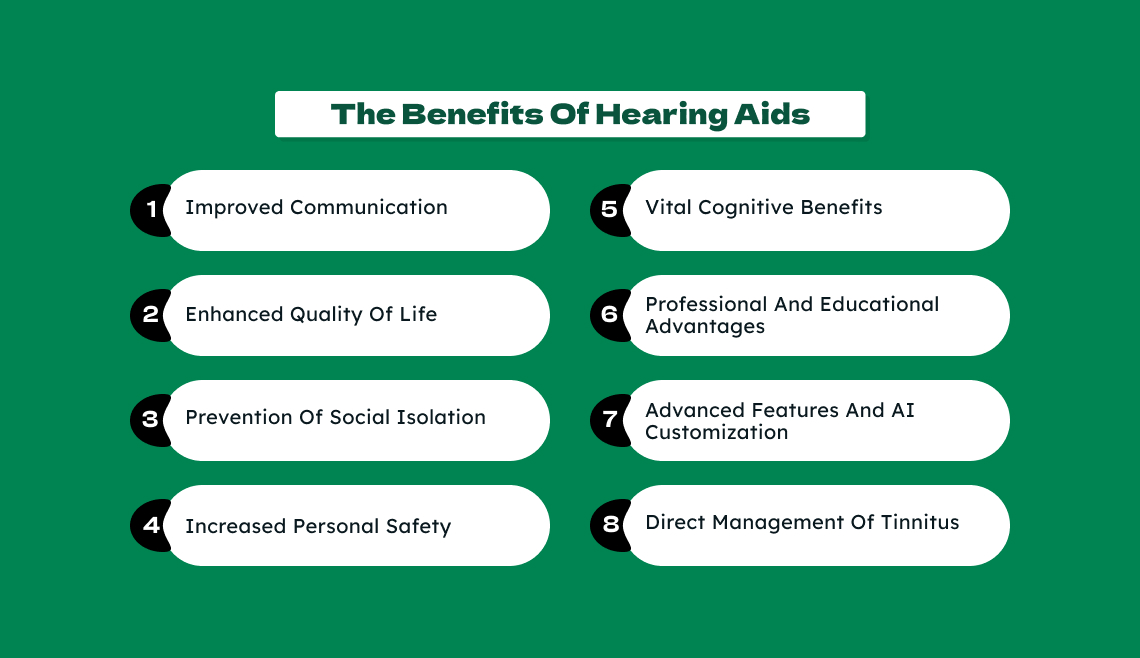 The Benefits Of Hearing Aids

1 Improved Communication

2 Enhanced Quality Of Life

3 Prevention Of Social Isolation

4 Increased Personal Safety

5 Vital Cognitive Benefits

6 Professional And Educational Advantages

7 Advanced Features And AI Customization

8 Direct Management Of Tinnitus